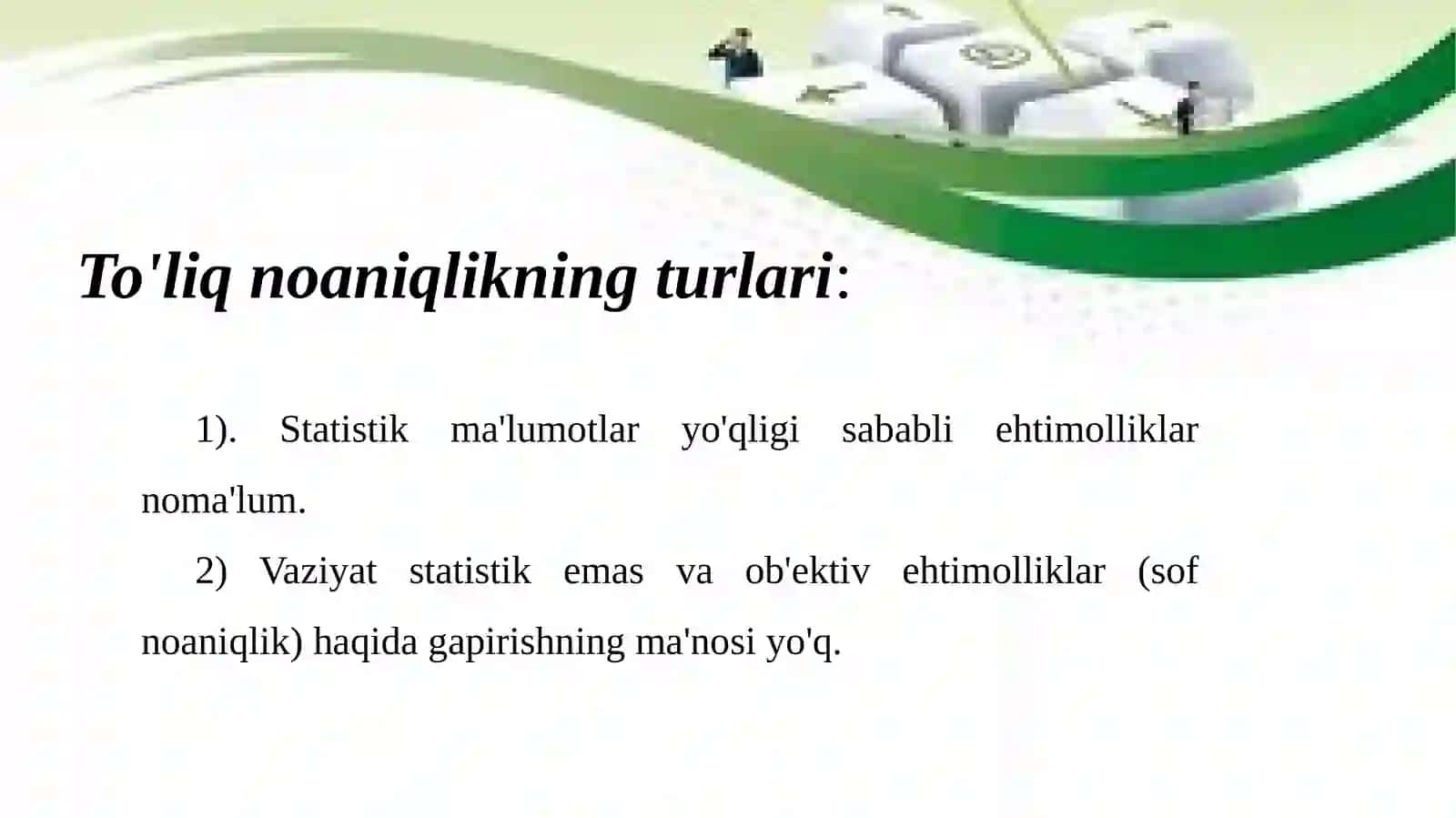 To'liq noaniqlikning turlari:

1). Statistik ma'lumotlar yo'qligi sababli ehtimolliklar noma'lum.

2) Vaziyat statistik emas va ob'ektiv ehtimolliklar (sof noaniqlik) haqida gapirishning ma'nosi yo'q.